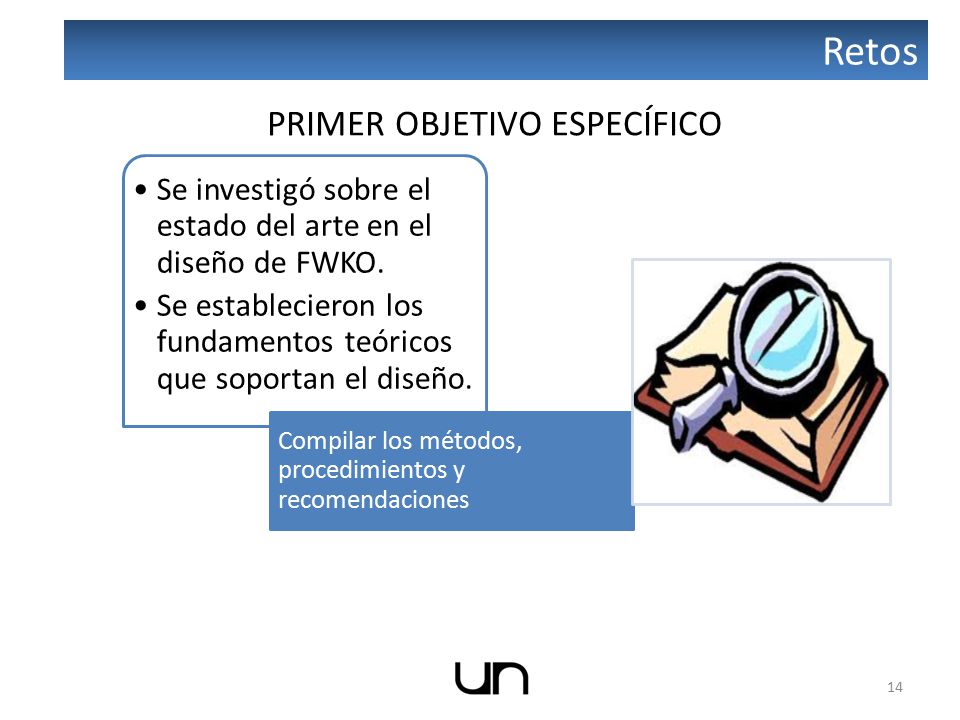 Retos

PRIMER OBJETIVO ESPECÍFICO

• Se investigó sobre el estado del arte en el diseño de FWKO.
• Se establecieron los fundamentos teóricos que soportan el diseño.

Compilar los métodos, procedimientos y recomendaciones

un

14